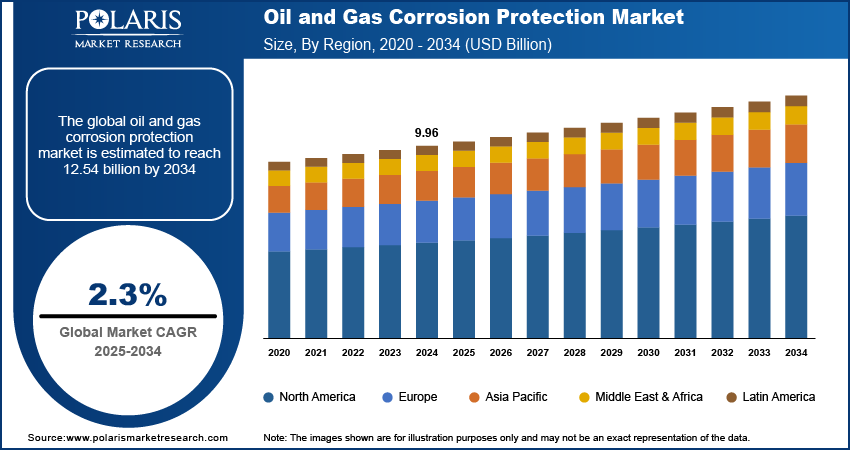 POLARIS
MARKET RESEARCH

Oil and Gas Corrosion Protection Market
Size, By Region, 2020 - 2034 (USD Billion)

The global oil and gas corrosion protection market is estimated to reach 12.54 billion by 2034

2.3%
Global Market CAGR
2025-2034

9.96

2020 2021 2022 2023 2024 2025 2026 2027 2028 2029 2030 2031 2032 2033 2034

North America
Europe
Asia Pacific
Middle East & Africa
Latin America

Source:www.polarismarketresearch.com

Note: The images shown are for illustration purposes only and may not be an exact representation of the data.